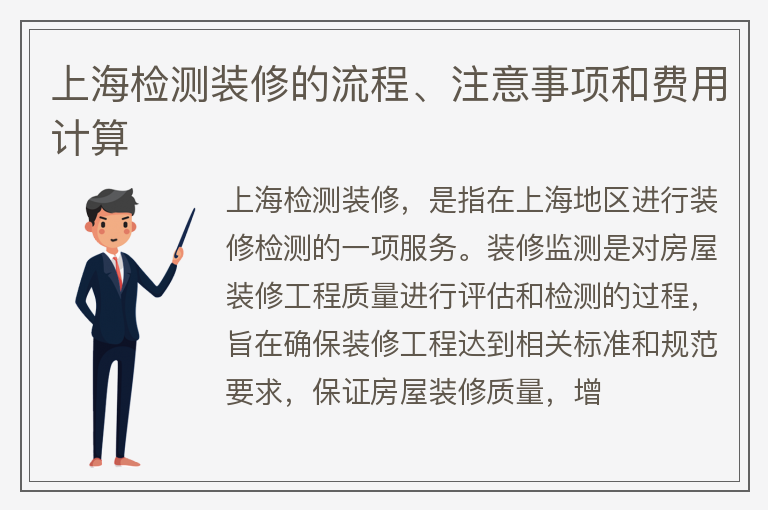 上海检测装修的流程、注意事项和费用计算

上海检测装修，是指在上海地区进行装修检测的一项服务。装修监测是对房屋装修工程质量进行评估和检测的过程，旨在确保装修工程达到相关标准和规范要求，保证房屋装修质量，增